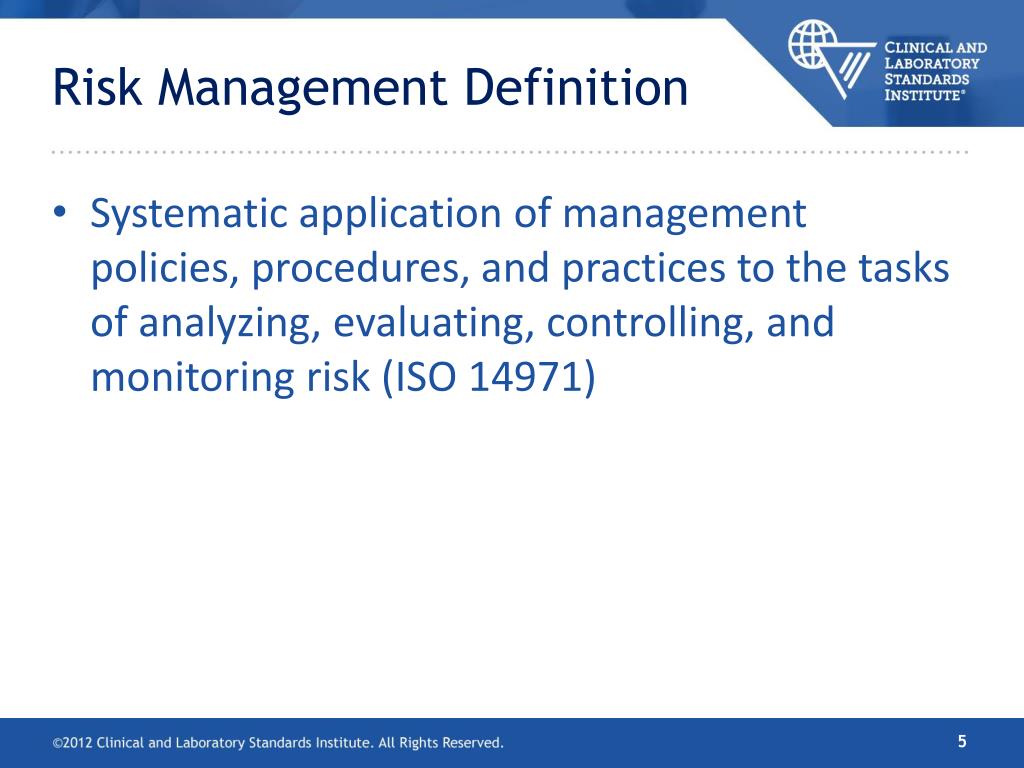 Risk Management Definition

CLINICAL AND LABORATORY STANDARDS INSTITUTE®

• Systematic application of management policies, procedures, and practices to the tasks of analyzing, evaluating, controlling, and monitoring risk (ISO 14971)

©2012 Clinical and Laboratory Standards Institute. All Rights Reserved.

5